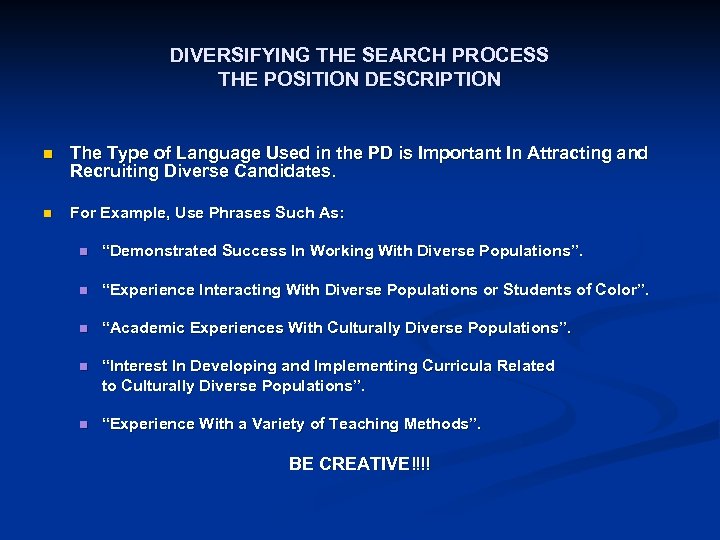 DIVERSIFYING THE SEARCH PROCESS
THE POSITION DESCRIPTION

The Type of Language Used in the PD is Important In Attracting and Recruiting Diverse Candidates.

For Example, Use Phrases Such As:

“Demonstrated Success In Working With Diverse Populations”.

“Experience Interacting With Diverse Populations or Students of Color”.

“Academic Experiences With Culturally Diverse Populations”.

“Interest In Developing and Implementing Curricula Related to Culturally Diverse Populations”.

“Experience With a Variety of Teaching Methods”.

BE CREATIVE!!!!